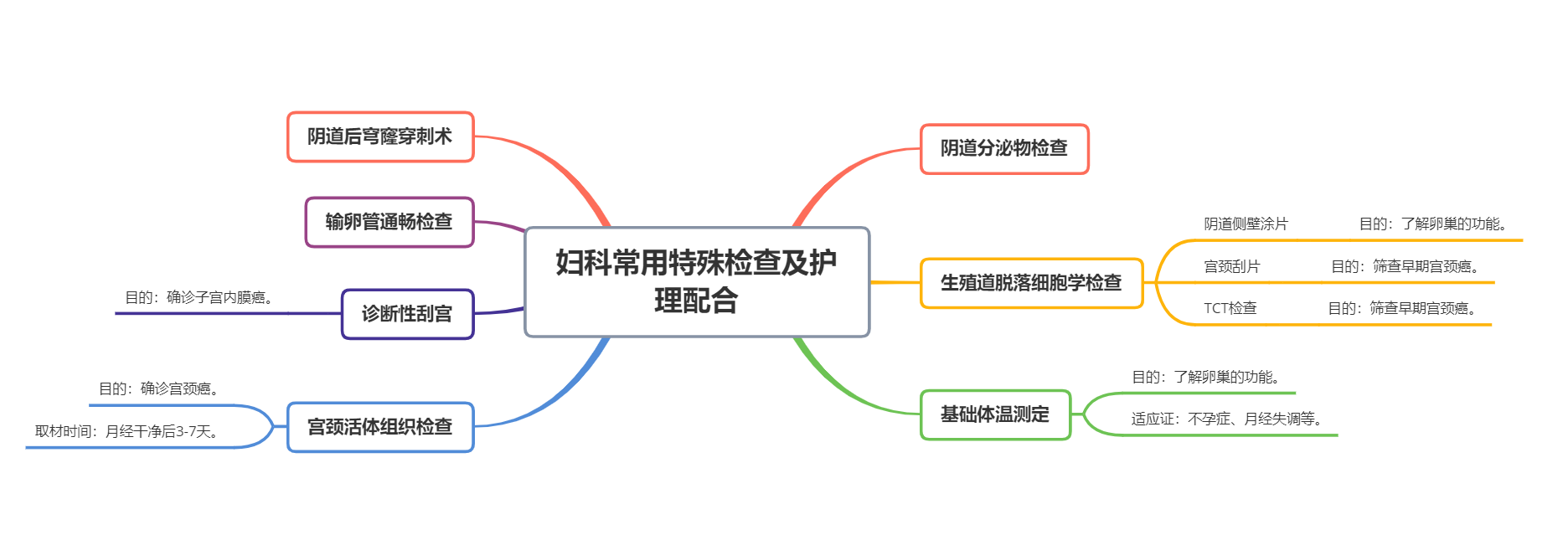 妇科常用特殊检查及护理配合

阴道分泌物检查

生殖道脱落细胞学检查

阴道侧壁涂片
目的：了解卵巢的功能。

宫颈刮片
目的：筛查早期宫颈癌。

TCT检查
目的：筛查早期宫颈癌。

基础体温测定

目的：了解卵巢的功能。

适应证：不孕症、月经失调等。

阴道后穹窿穿刺术

输卵管通畅检查

诊断性刮宫

目的：确诊子宫内膜癌。

宫颈活体组织检查

目的：确诊宫颈癌。

取材时间：月经干净后3-7天。